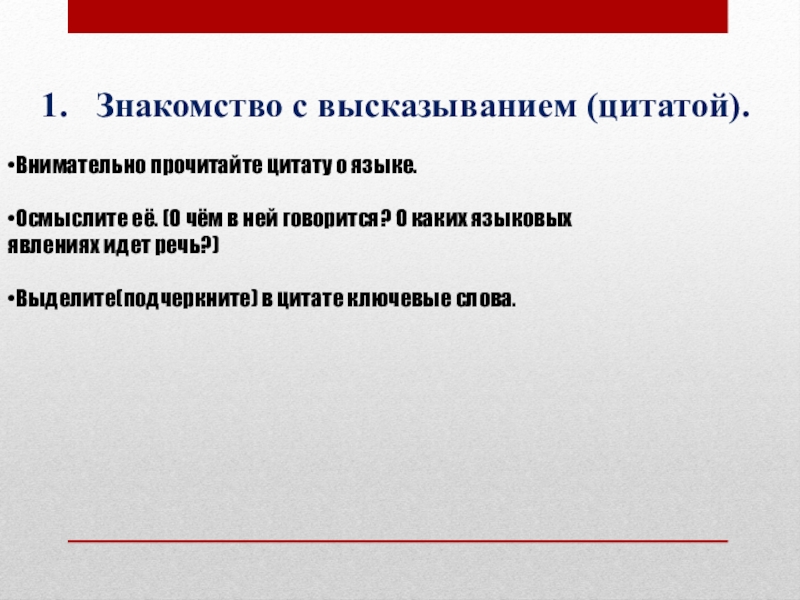 1. Знакомство с высказыванием (цитатой).

•Внимательно прочитайте цитату о языке.

•Осмыслите её. (О чём в ней говорится? О каких языковых явлениях идет речь?)

•Выделите(подчеркните) в цитате ключевые слова.